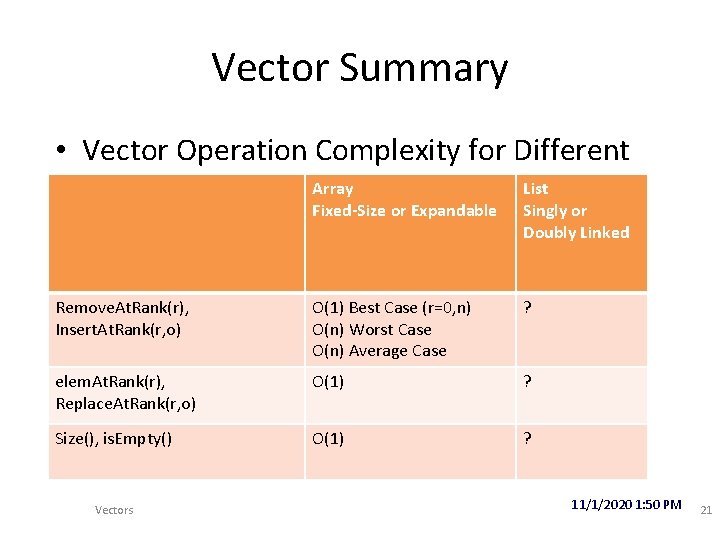 Vector Summary

• Vector Operation Complexity for Different

| | Array Fixed-Size or Expandable | List Singly or Doubly Linked |
|---|---|---|
| RemoveAtRank(r), InsertAtRank(r,o) | O(1) Best Case (r=0,n) O(n) Worst Case O(n) Average Case | ? |
| elemAtRank(r), ReplaceAtRank(r,o) | O(1) | ? |
| Size(), isEmpty() | O(1) | ? |

Vectors

11/1/2020 1:50 PM

21